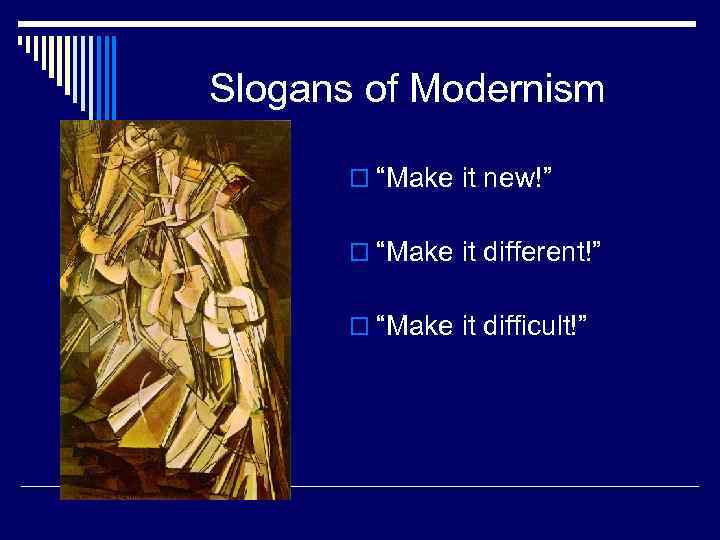 Slogans of Modernism

“Make it new!”

“Make it different!”

“Make it difficult!”